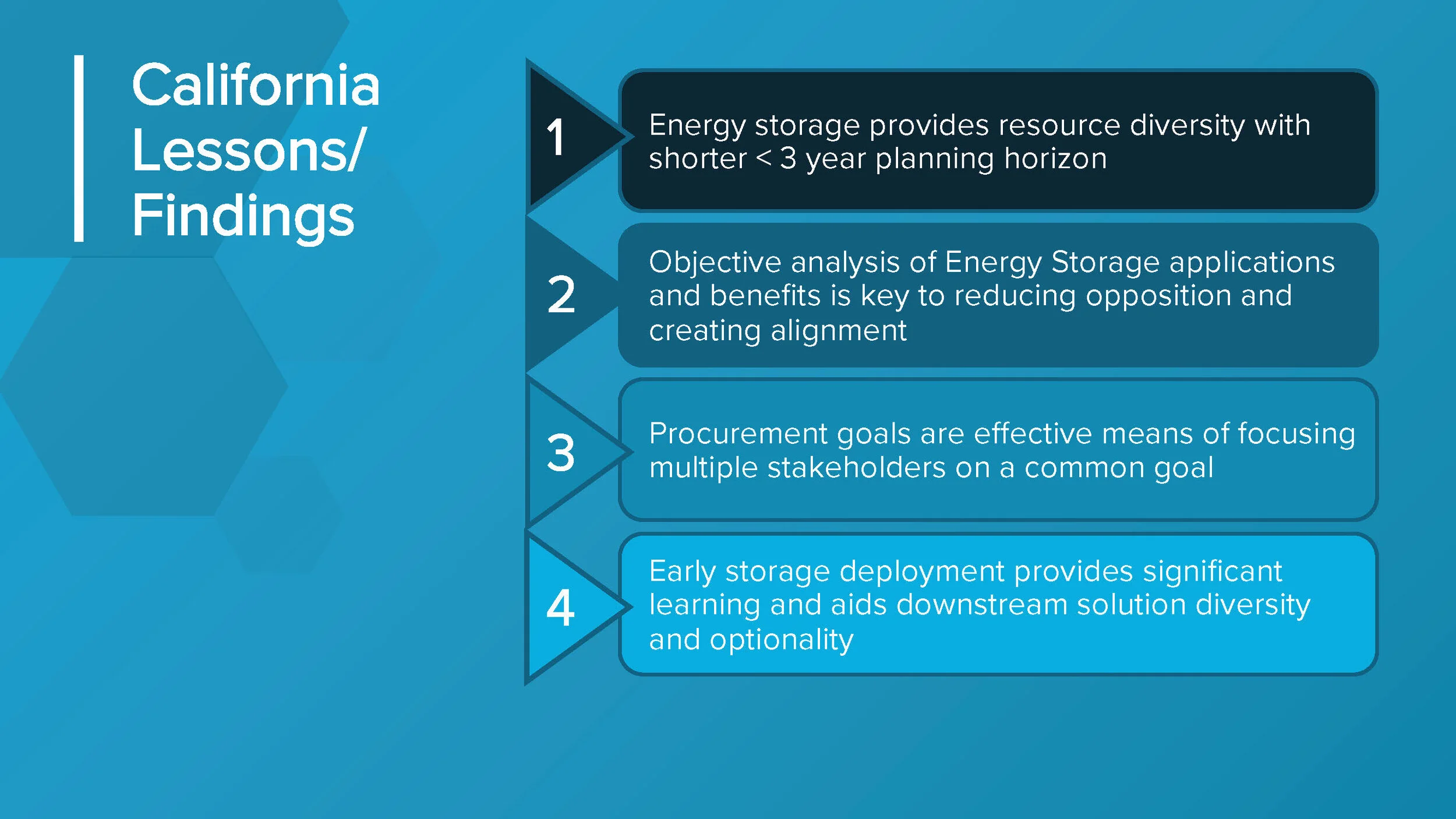 California Lessons/ Findings

1

Energy storage provides resource diversity with shorter < 3 year planning horizon

2

Objective analysis of Energy Storage applications and benefits is key to reducing opposition and creating alignment

3

Procurement goals are effective means of focusing multiple stakeholders on a common goal

4

Early storage deployment provides significant learning and aids downstream solution diversity and optionality